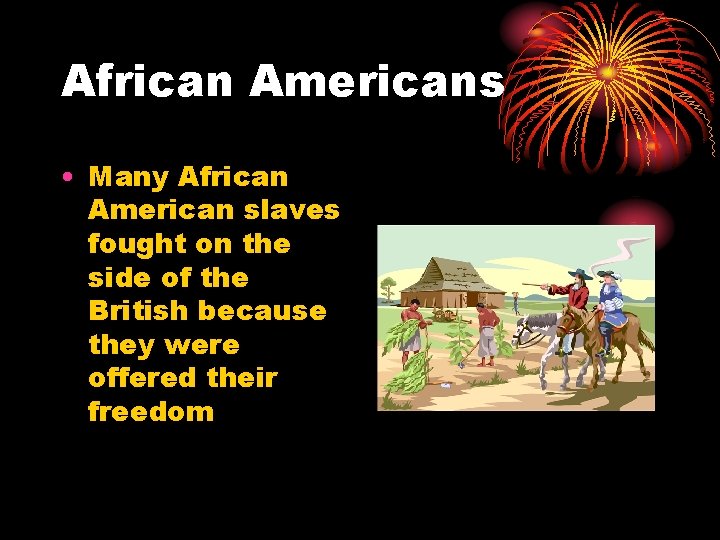 African Americans

• Many African American slaves fought on the side of the British because they were offered their freedom